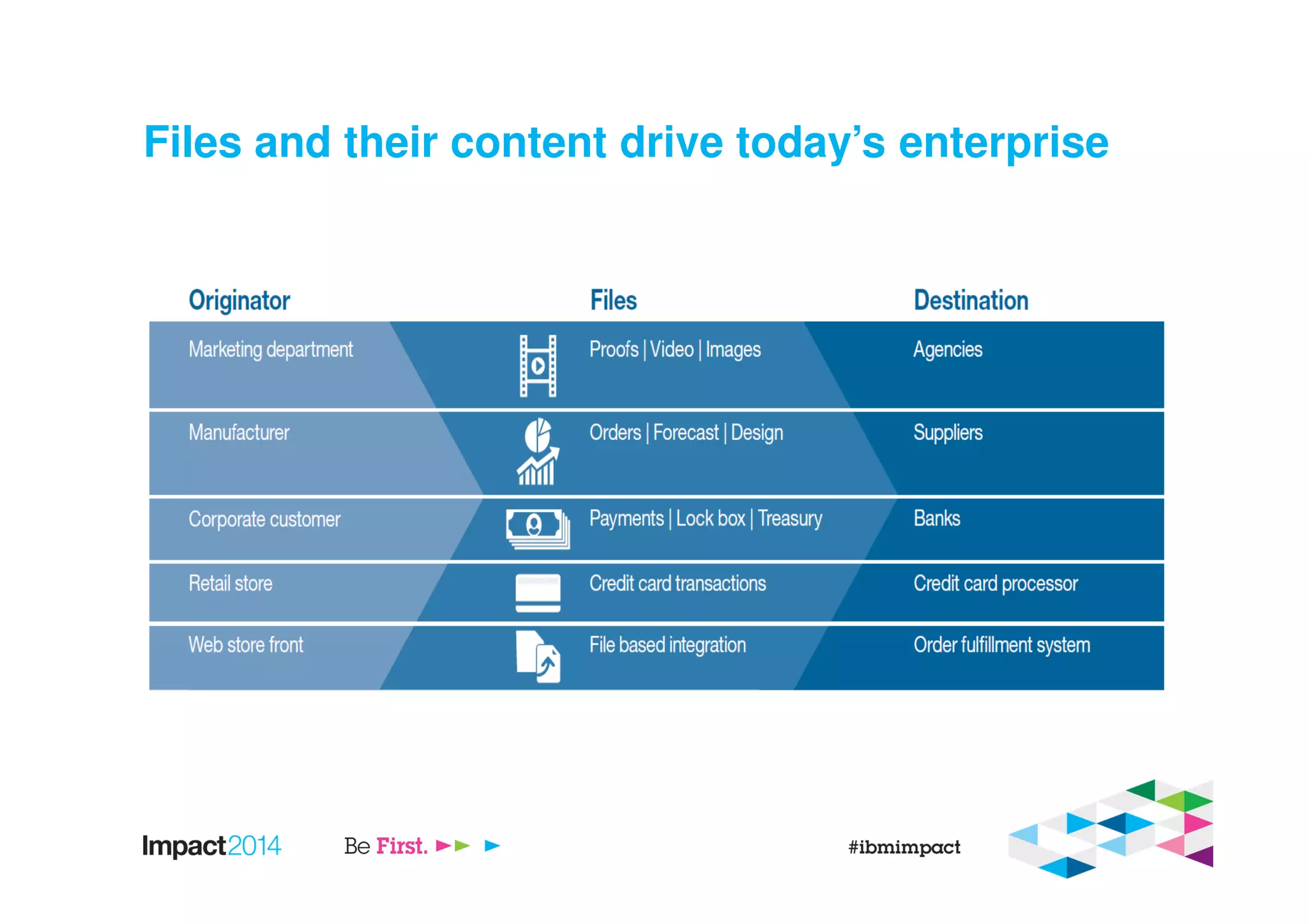 Files and their content drive today's enterprise

| Originator | Files | Destination |
|---|---|---|
| Marketing department | Proofs \| Video \| Images | Agencies |
| Manufacturer | Orders \| Forecast \| Design | Suppliers |
| Corporate customer | Payments \| Lock box \| Treasury | Banks |
| Retail store | Credit card transactions | Credit card processor |
| Web store front | File based integration | Order fulfillment system |

Impact2014 Be First.

#ibmimpact